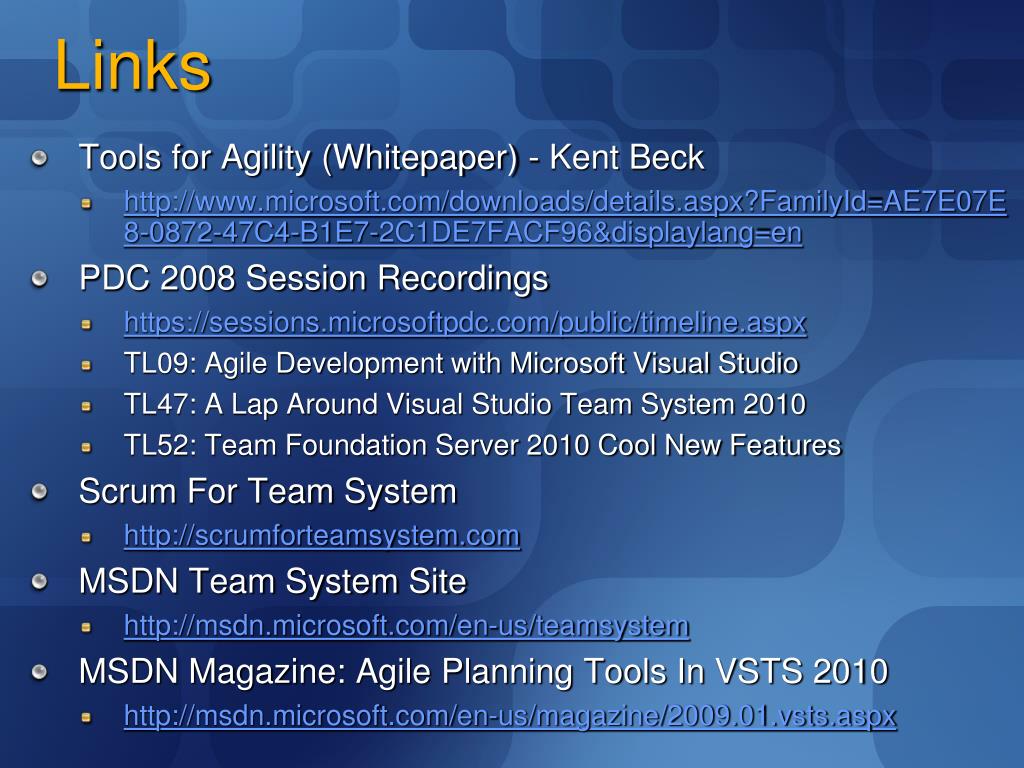 Links

Tools for Agility (Whitepaper) - Kent Beck

http://www.microsoft.com/downloads/details.aspx?FamilyId=AE7E07E8-0872-47C4-B1E7-2C1DE7FACF96&displaylang=en

PDC 2008 Session Recordings

https://sessions.microsoftpdc.com/public/timeline.aspx

TL09: Agile Development with Microsoft Visual Studio

TL47: A Lap Around Visual Studio Team System 2010

TL52: Team Foundation Server 2010 Cool New Features

Scrum For Team System

http://scrumforteamsystem.com

MSDN Team System Site

http://msdn.microsoft.com/en-us/teamsystem

MSDN Magazine: Agile Planning Tools In VSTS 2010

http://msdn.microsoft.com/en-us/magazine/2009.01.vsts.aspx